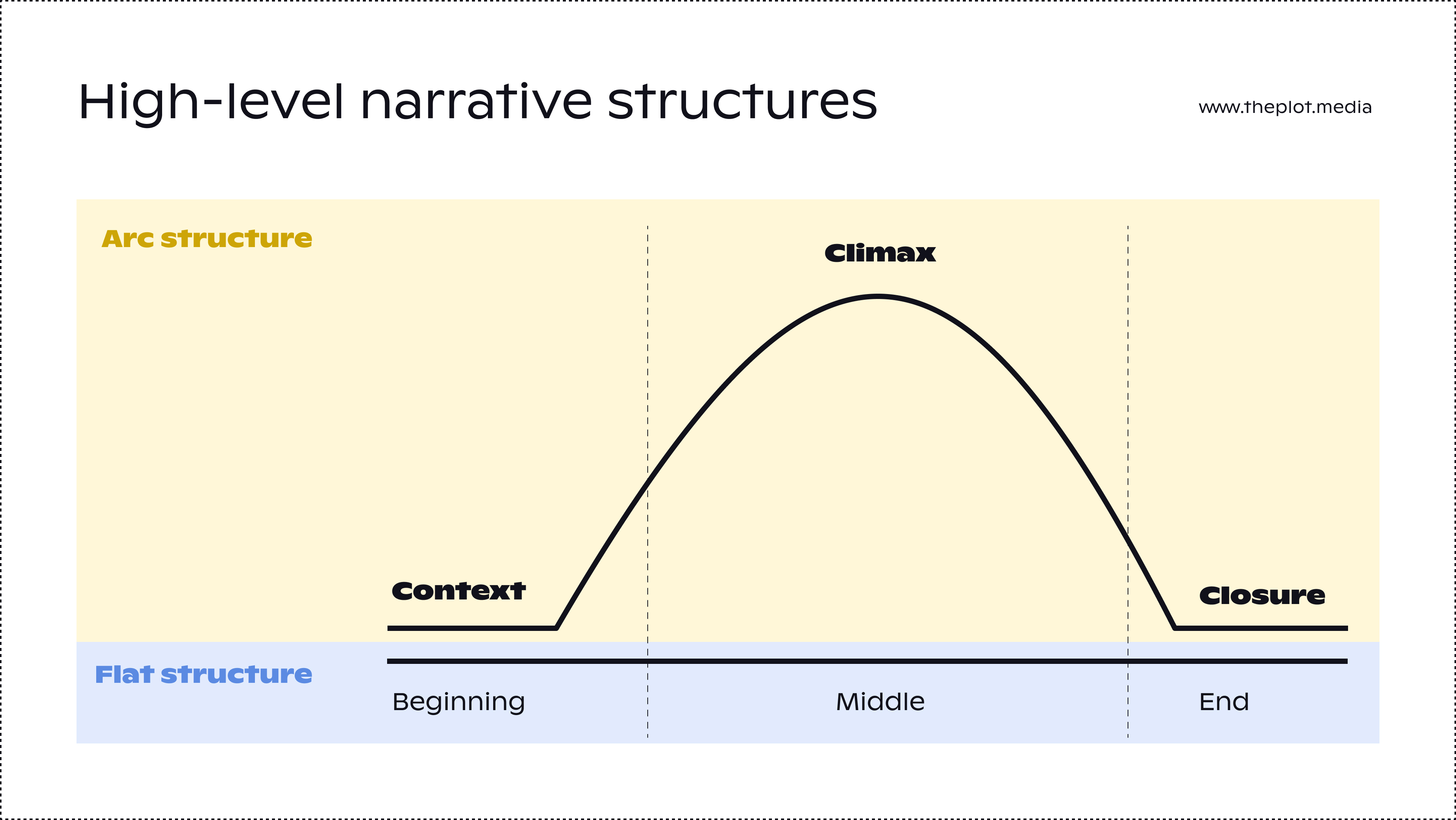 High-level narrative structures

www.theplot.media

Arc structure

Climax

Context

Closure

Flat structure

Beginning

Middle

End